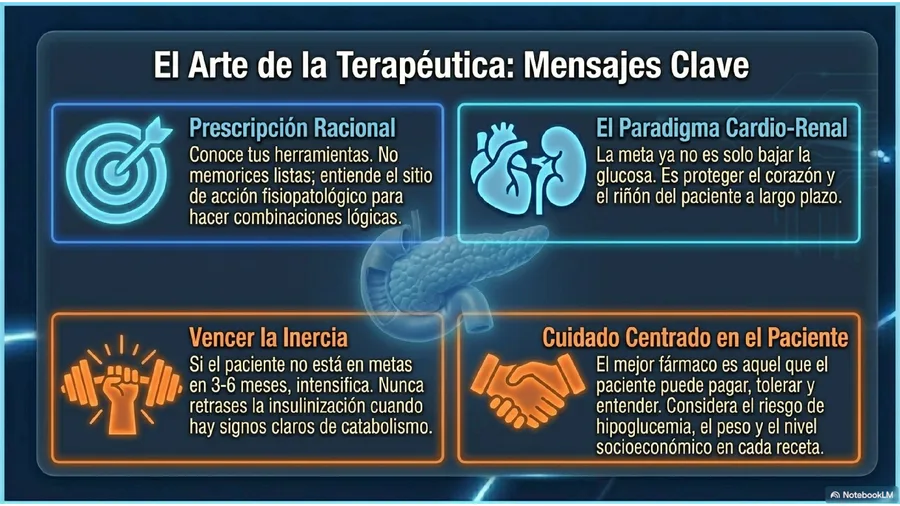 El Arte de la Terapéutica: Mensajes Clave

Prescripción Racional
Conoce tus herramientas. No memorices listas; entiende el sitio de acción fisiopatológico para hacer combinaciones lógicas.

El Paradigma Cardio-Renal
La meta ya no es solo bajar la glucosa. Es proteger el corazón y el riñón del paciente a largo plazo.

Vencer la Inercia
Si el paciente no está en metas en 3-6 meses, intensifica. Nunca retrases la insulinización cuando hay signos claros de catabolismo.

Cuidado Centrado en el Paciente
El mejor fármaco es aquel que el paciente puede pagar, tolerar y entender. Considera el riesgo de hipoglucemia, el peso y el nivel socioeconómico en cada receta.

NotebookLM